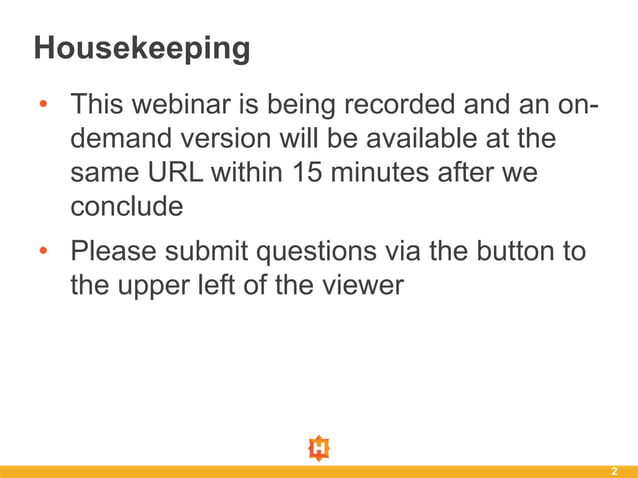 Housekeeping

• This webinar is being recorded and an on-demand version will be available at the same URL within 15 minutes after we conclude

• Please submit questions via the button to the upper left of the viewer

H

2